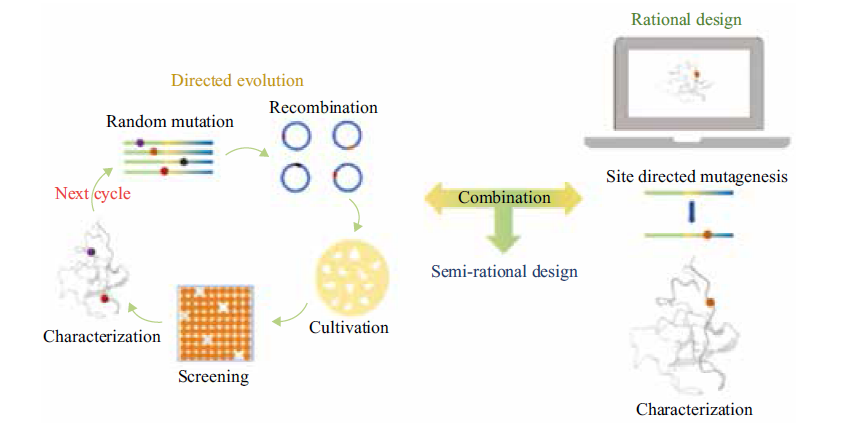 Directed evolution

Random mutation

Recombination

Next cycle

Cultivation

Screening

Characterization

Combination

Semi-rational design

Rational design

Site directed mutagenesis

Characterization